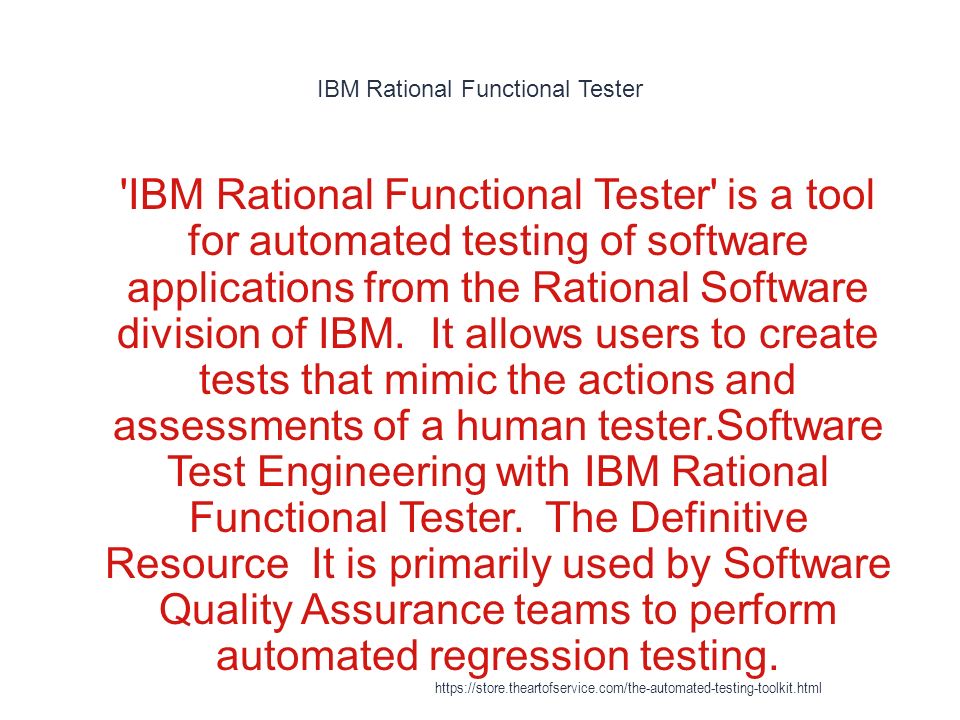 IBM Rational Functional Tester

'IBM Rational Functional Tester' is a tool for automated testing of software applications from the Rational Software division of IBM.  It allows users to create tests that mimic the actions and assessments of a human tester.Software Test Engineering with IBM Rational Functional Tester.  The Definitive Resource  It is primarily used by Software Quality Assurance teams to perform automated regression testing.

https://store.theartofservice.com/the-automated-testing-toolkit.html